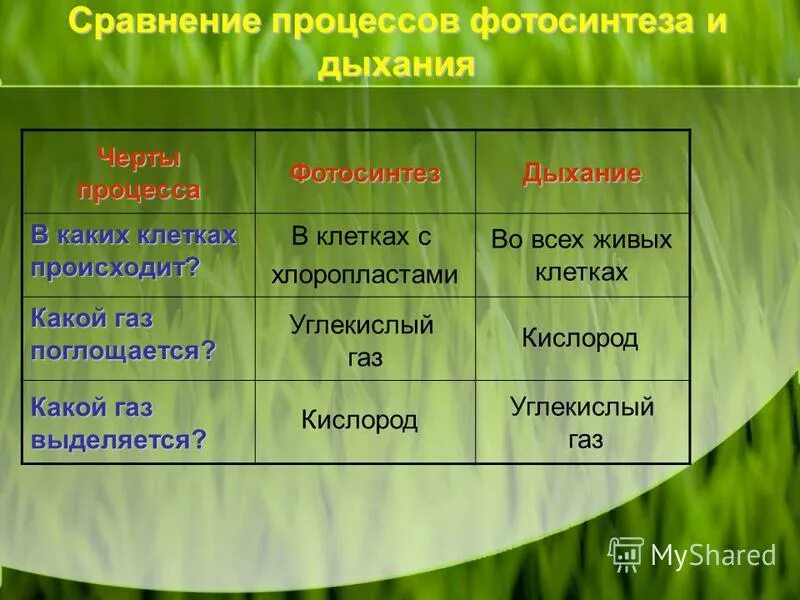 Сравнение процессов фотосинтеза и дыхания

| Черты процесса | Фотосинтез | Дыхание |
|---|---|---|
| В каких клетках происходит? | В клетках с хлоропластами | Во всех живых клетках |
| Какой газ поглощается? | Углекислый газ | Кислород |
| Какой газ выделяется? | Кислород | Углекислый газ |

MyShared